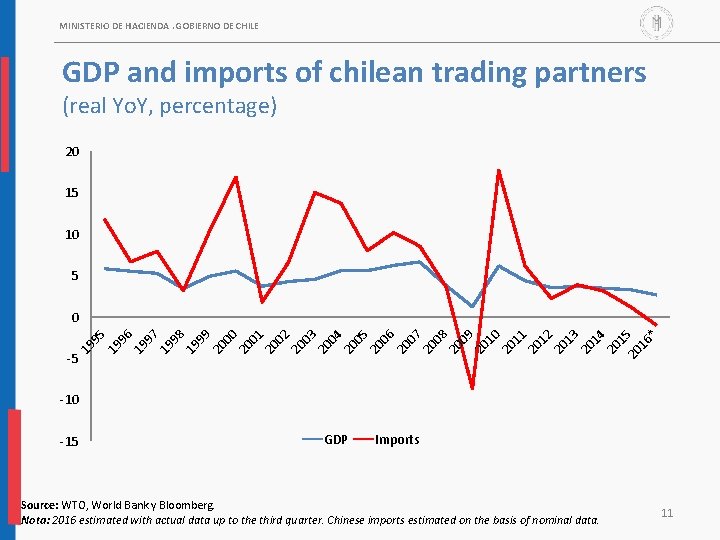 MINISTERIO DE HACIENDA . GOBIERNO DE CHILE

GDP and imports of chilean trading partners
(real YoY, percentage)

20
15
10
5
0
-5
-10
-15

1995 1996 1997 1998 1999 2000 2001 2002 2003 2004 2005 2006 2007 2008 2009 2010 2011 2012 2013 2014 2015 2016*

GDP Imports

Source: WTO, World Bank y Bloomberg.
Nota: 2016 estimated with actual data up to the third quarter. Chinese imports estimated on the basis of nominal data.

11